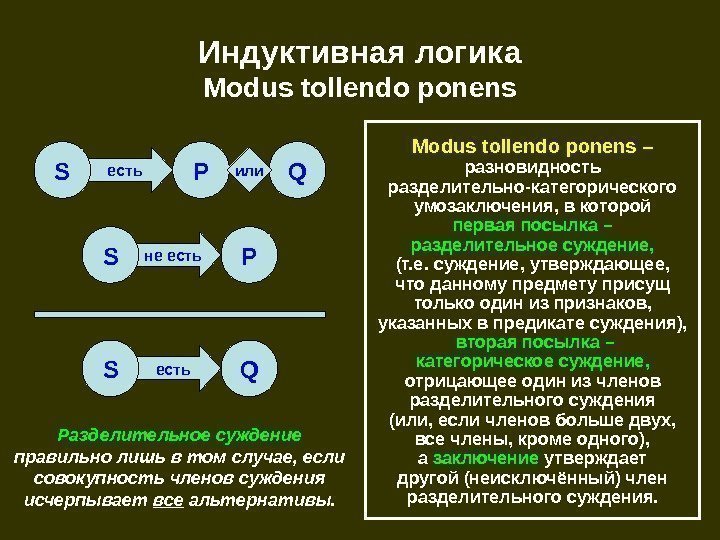 Индуктивная логика
Modus tollendo ponens

S есть P или Q

S не есть P

S есть Q

Разделительное суждение правильно лишь в том случае, если совокупность членов суждения исчерпывает все альтернативы.

Modus tollendo ponens – разновидность разделительно-категорического умозаключения, в которой первая посылка – разделительное суждение, (т.е. суждение, утверждающее, что данному предмету присущ только один из признаков, указанных в предикате суждения), вторая посылка – категорическое суждение, отрицающее один из членов разделительного суждения (или, если членов больше двух, все члены, кроме одного), а заключение утверждает другой (неисключённый) член разделительного суждения.